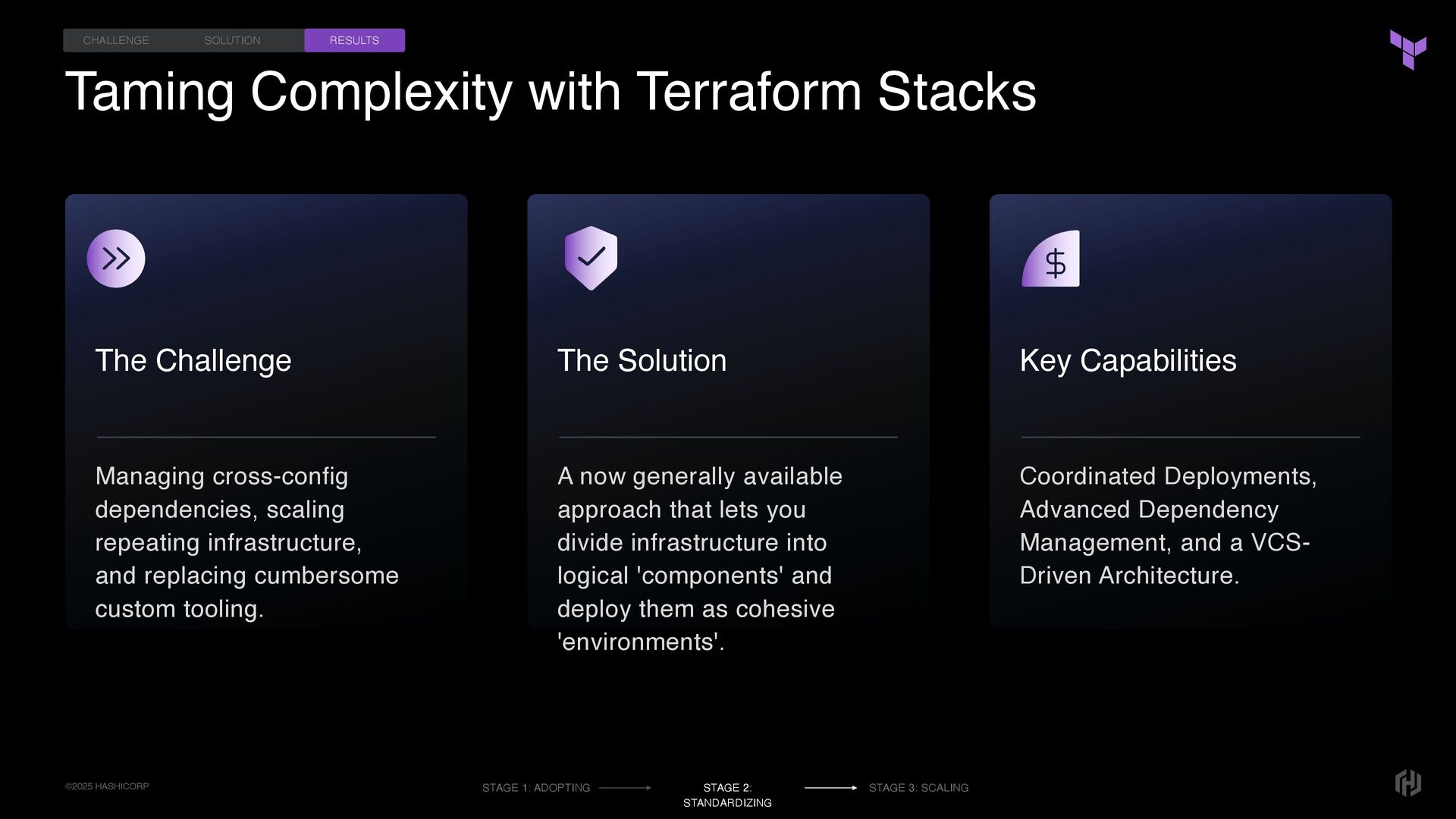 CHALLENGE SOLUTION RESULTS

Taming Complexity with Terraform Stacks

The Challenge

Managing cross-config dependencies, scaling repeating infrastructure, and replacing cumbersome custom tooling.

The Solution

A now generally available approach that lets you divide infrastructure into logical 'components' and deploy them as cohesive 'environments'.

Key Capabilities

Coordinated Deployments, Advanced Dependency Management, and a VCS-Driven Architecture.

©2025 HASHICORP

STAGE 1: ADOPTING

STAGE 2: STANDARDIZING

STAGE 3: SCALING